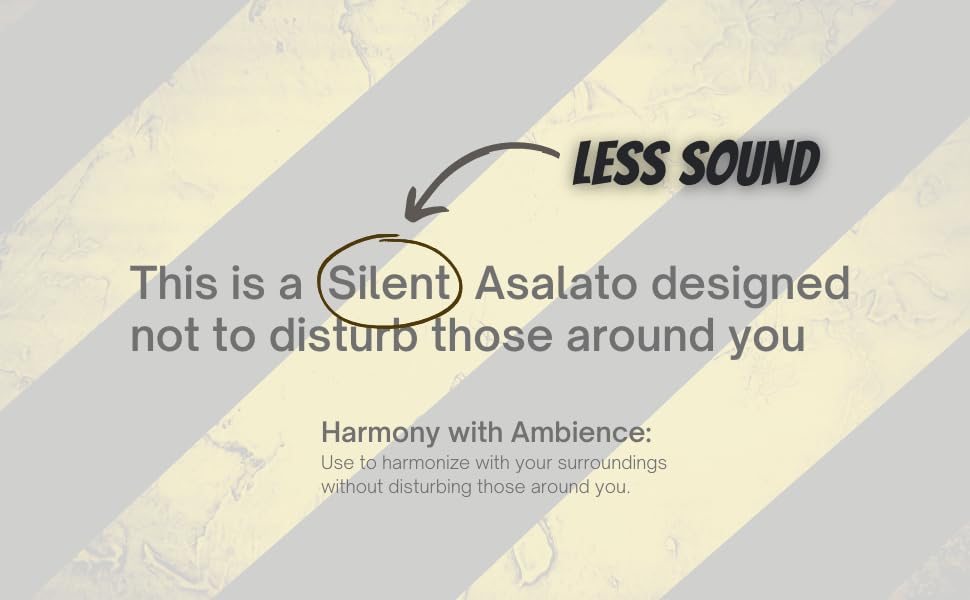 LESS SOUND

This is a Silent Asalato designed not to disturb those around you

Harmony with Ambience:

Use to harmonize with your surroundings without disturbing those around you.